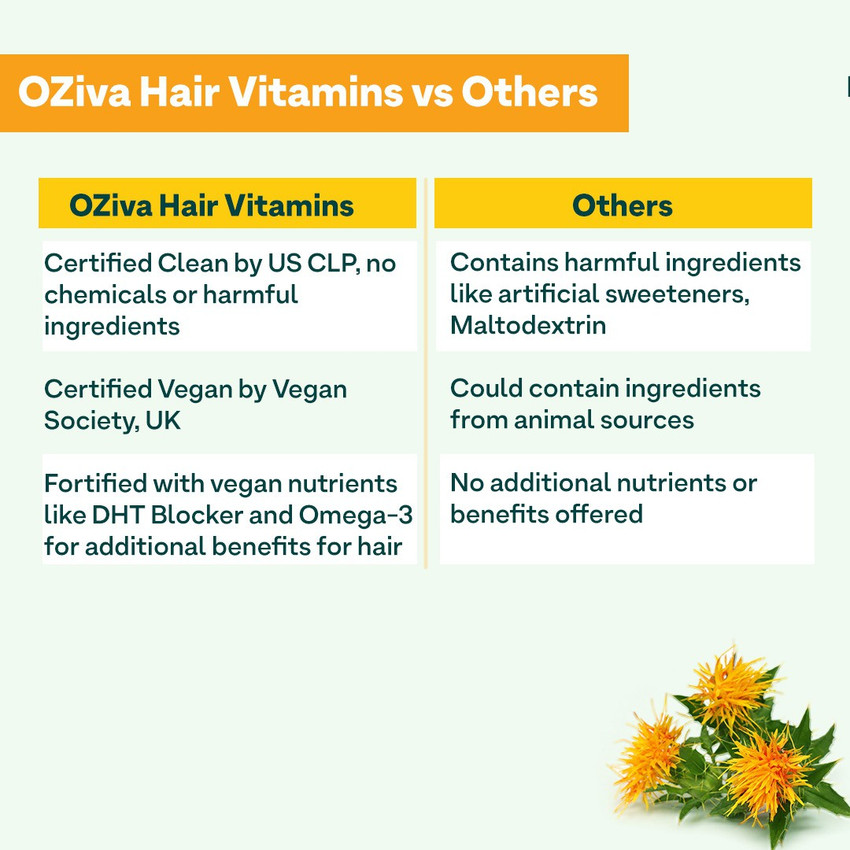 OZiva Hair Vitamins vs Others

| OZiva Hair Vitamins | Others |
|---|---|
| Certified Clean by US CLP, no chemicals or harmful ingredients | Contains harmful ingredients like artificial sweeteners, Maltodextrin |
| Certified Vegan by Vegan Society, UK | Could contain ingredients from animal sources |
| Fortified with vegan nutrients like DHT Blocker and Omega-3 for additional benefits for hair | No additional nutrients or benefits offered |